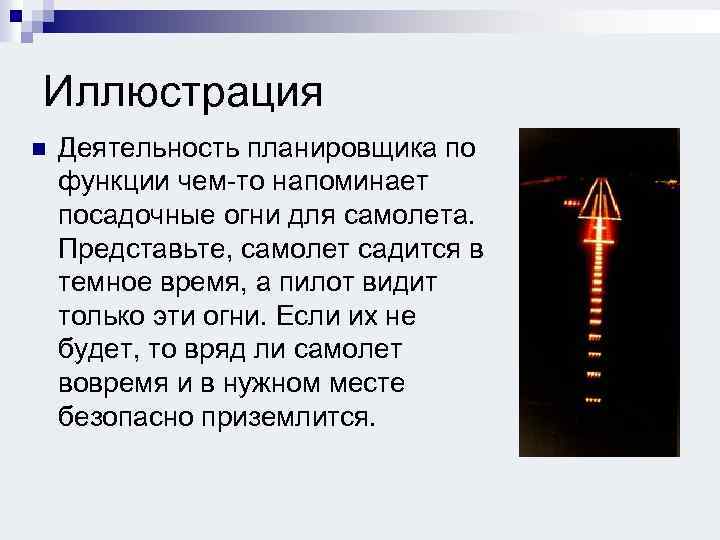 Иллюстрация

Деятельность планировщика по функции чем-то напоминает посадочные огни для самолета. Представьте, самолет садится в темное время, а пилот видит только эти огни. Если их не будет, то вряд ли самолет вовремя и в нужном месте безопасно приземлится.